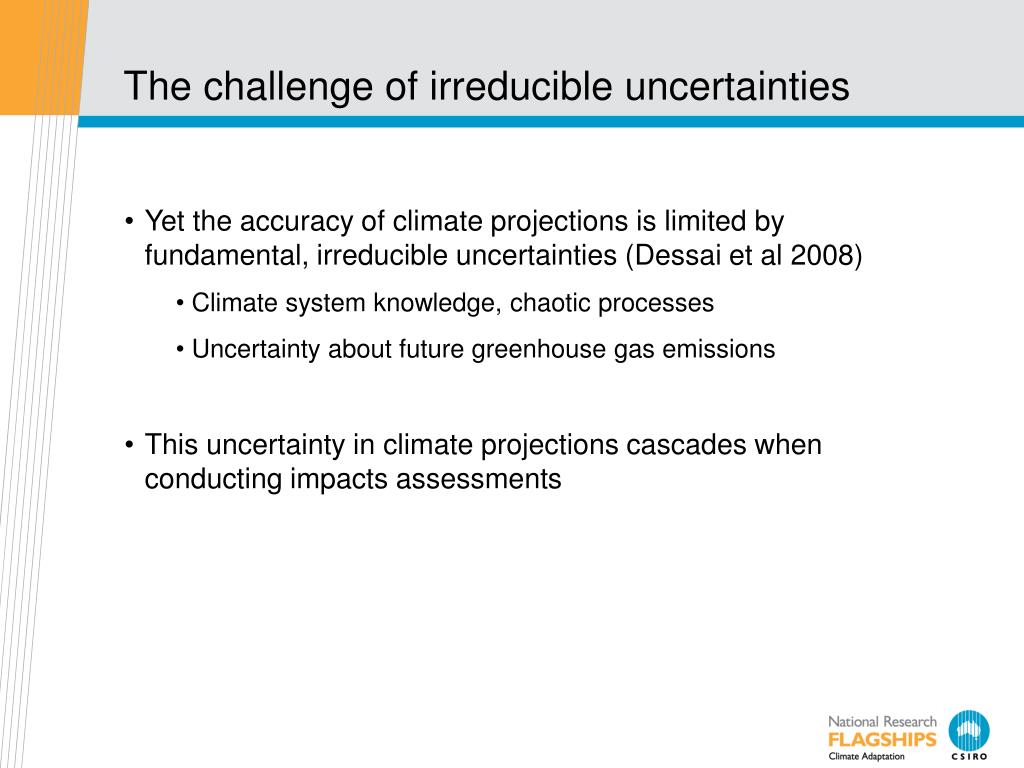 The challenge of irreducible uncertainties

• Yet the accuracy of climate projections is limited by fundamental, irreducible uncertainties (Dessai et al 2008)

• Climate system knowledge, chaotic processes

• Uncertainty about future greenhouse gas emissions

• This uncertainty in climate projections cascades when conducting impacts assessments

National Research
FLAGSHIPS
Climate Adaptation

CSIRO